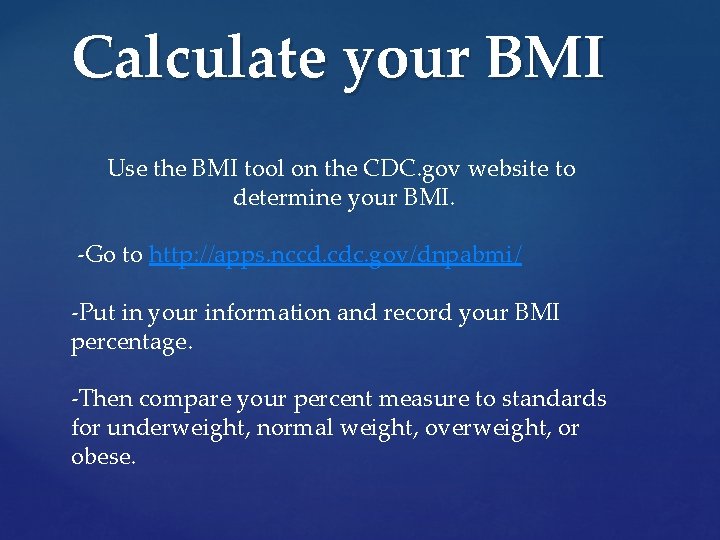 Calculate your BMI

Use the BMI tool on the CDC.gov website to determine your BMI.

-Go to http://apps.nccd.cdc.gov/dnpabmi/

-Put in your information and record your BMI percentage.

-Then compare your percent measure to standards for underweight, normal weight, overweight, or obese.